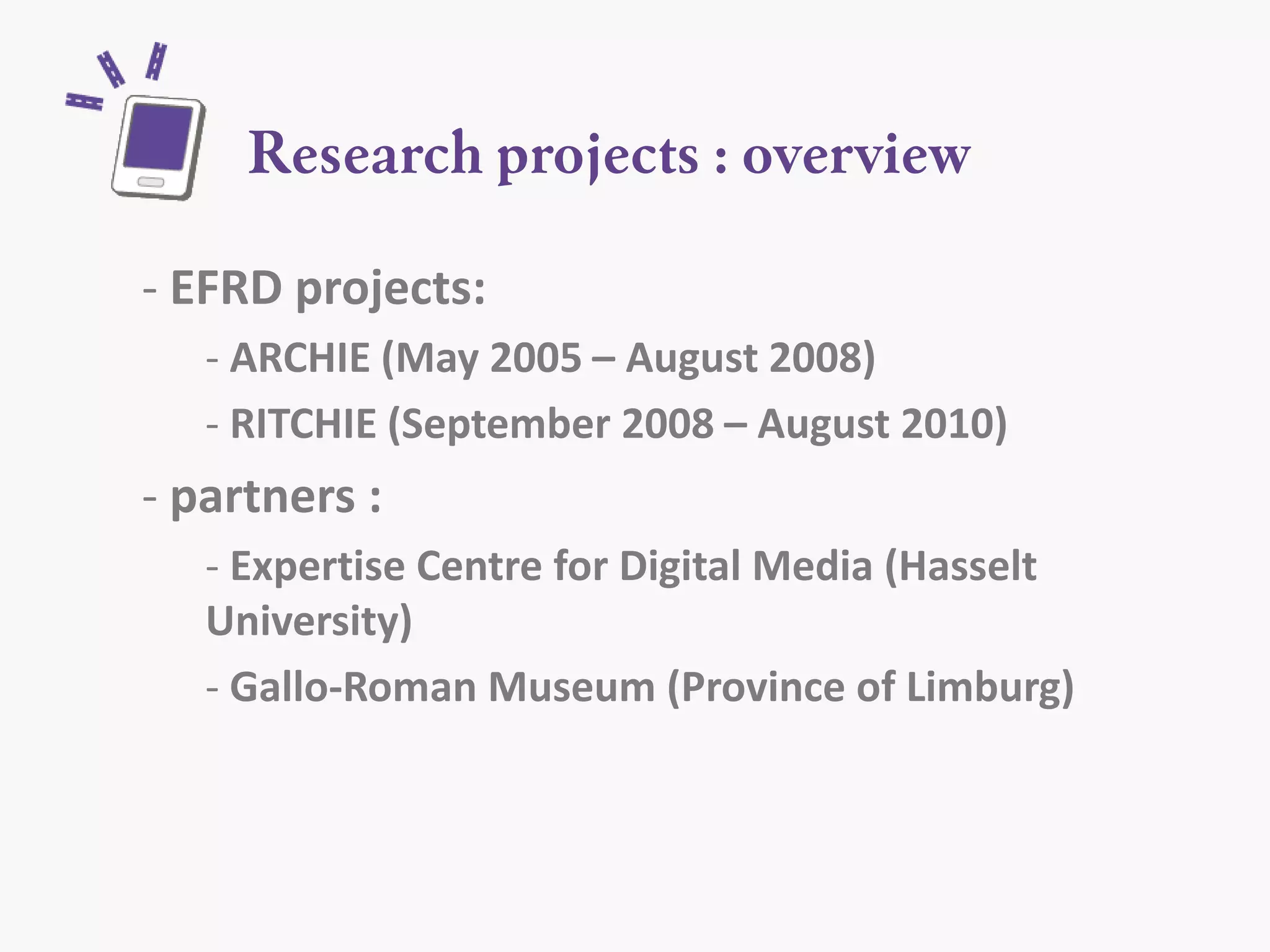 Research projects : overview

- EFRD projects:

- ARCHIE (May 2005 – August 2008)

- RITCHIE (September 2008 – August 2010)

- partners :

- Expertise Centre for Digital Media (Hasselt University)

- Gallo-Roman Museum (Province of Limburg)